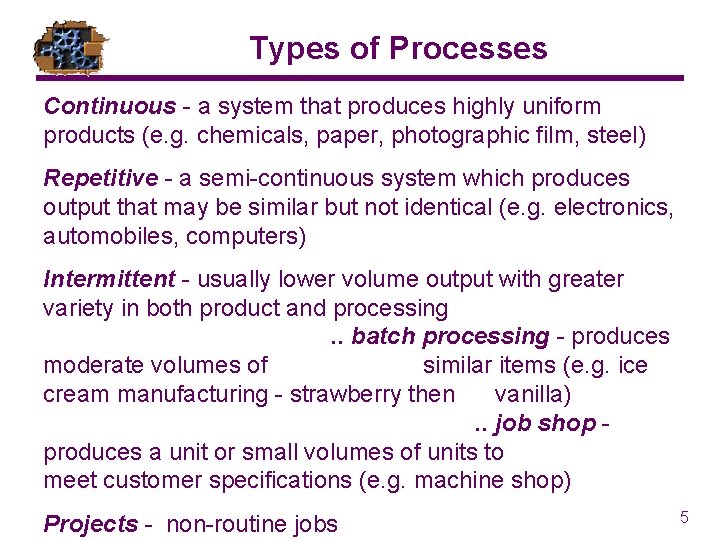 Types of Processes

Continuous - a system that produces highly uniform products (e.g. chemicals, paper, photographic film, steel)

Repetitive - a semi-continuous system which produces output that may be similar but not identical (e.g. electronics, automobiles, computers)

Intermittent - usually lower volume output with greater variety in both product and processing
.. batch processing - produces moderate volumes of similar items (e.g. ice cream manufacturing - strawberry then vanilla)
.. job shop - produces a unit or small volumes of units to meet customer specifications (e.g. machine shop)

Projects - non-routine jobs

5